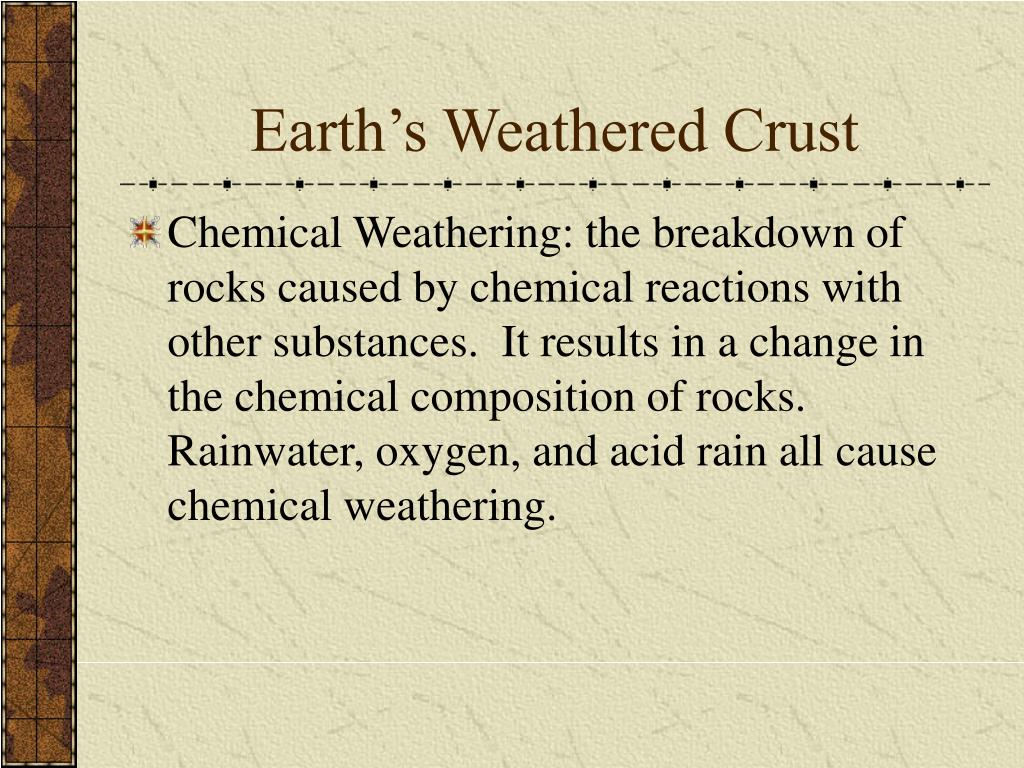 Earth’s Weathered Crust

Chemical Weathering: the breakdown of rocks caused by chemical reactions with other substances. It results in a change in the chemical composition of rocks. Rainwater, oxygen, and acid rain all cause chemical weathering.